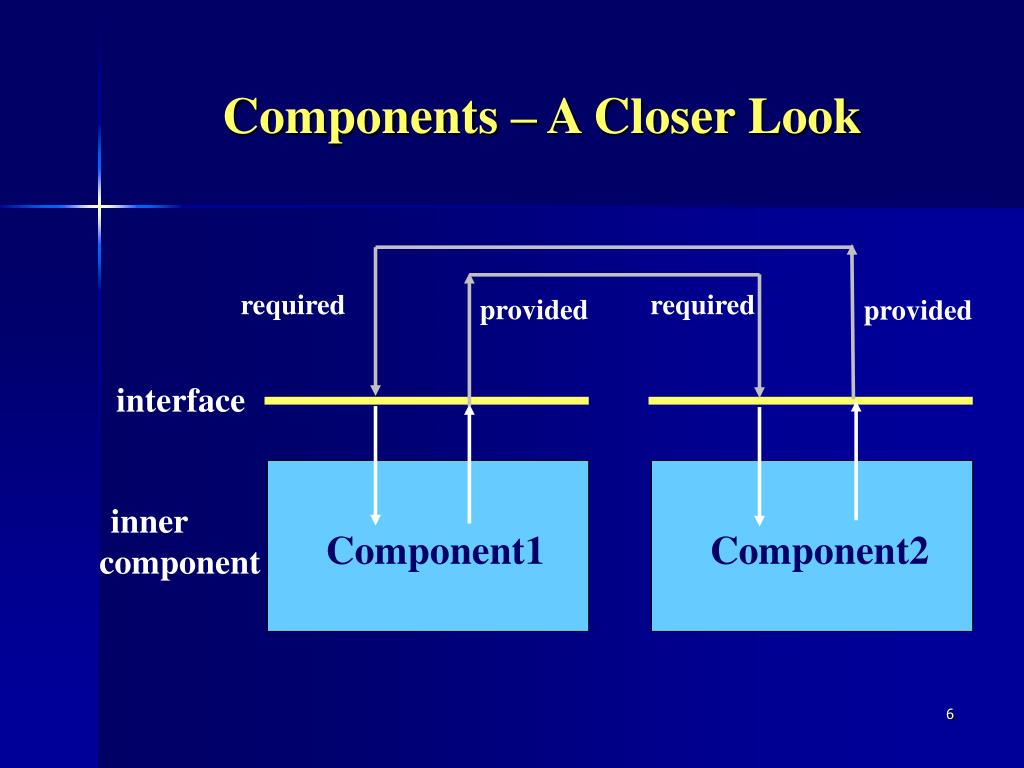 Components – A Closer Look

required

provided

required

provided

interface

inner component

Component1

Component2

6